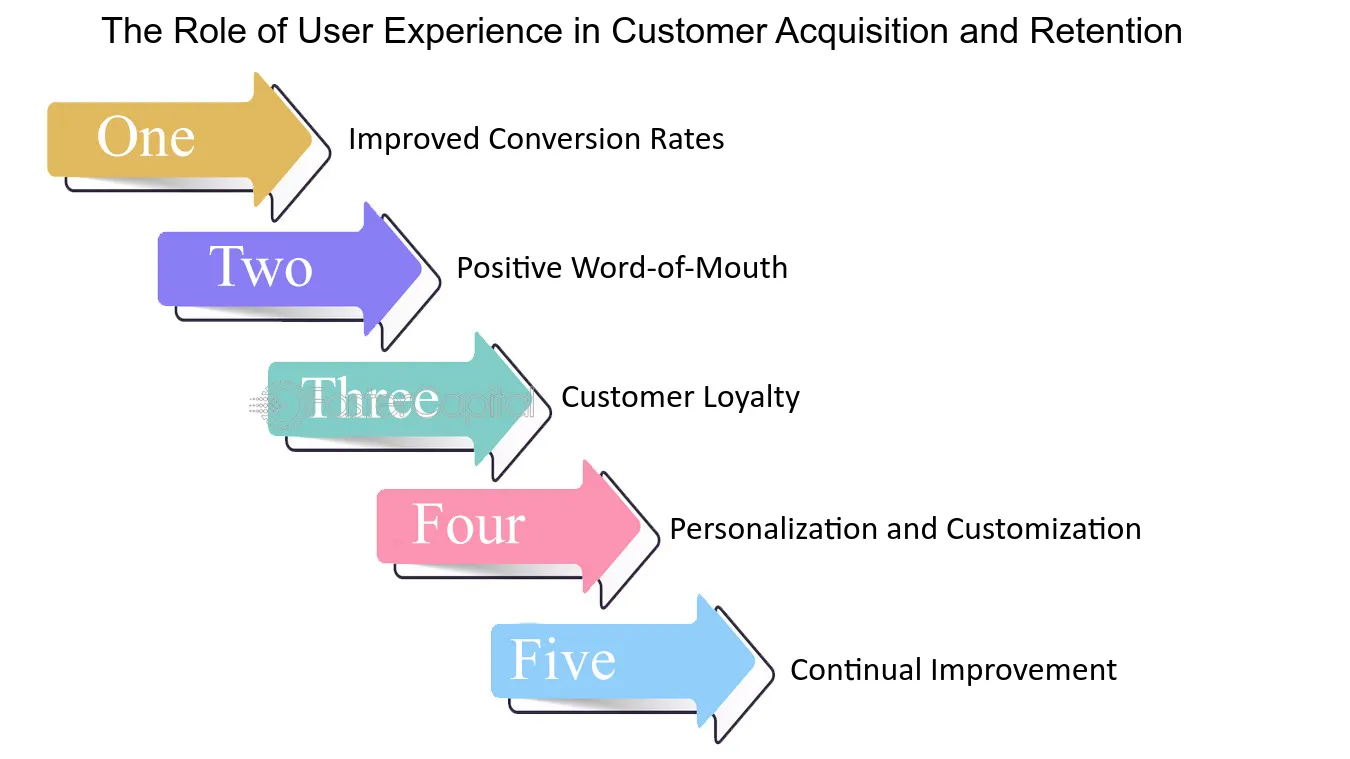 The Role of User Experience in Customer Acquisition and Retention

One
Improved Conversion Rates

Two
Positive Word-of-Mouth

Three
FasterCapital
Customer Loyalty

Four
Personalization and Customization

Five
Continual Improvement